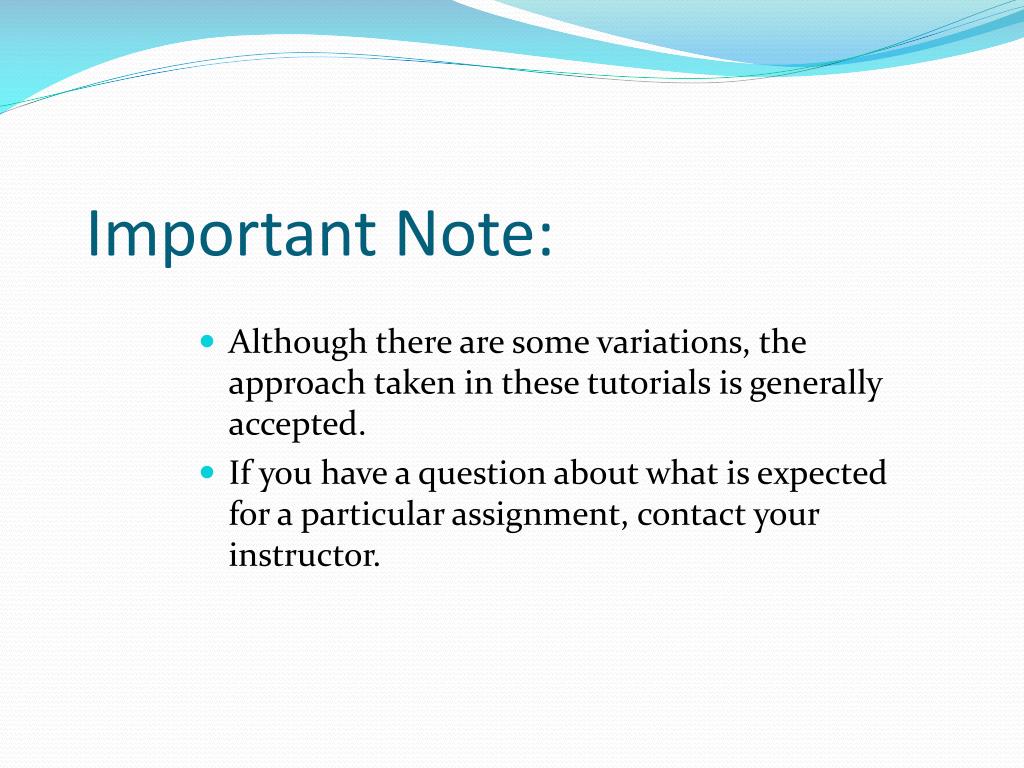 Important Note:

- Although there are some variations, the approach taken in these tutorials is generally accepted.
- If you have a question about what is expected for a particular assignment, contact your instructor.